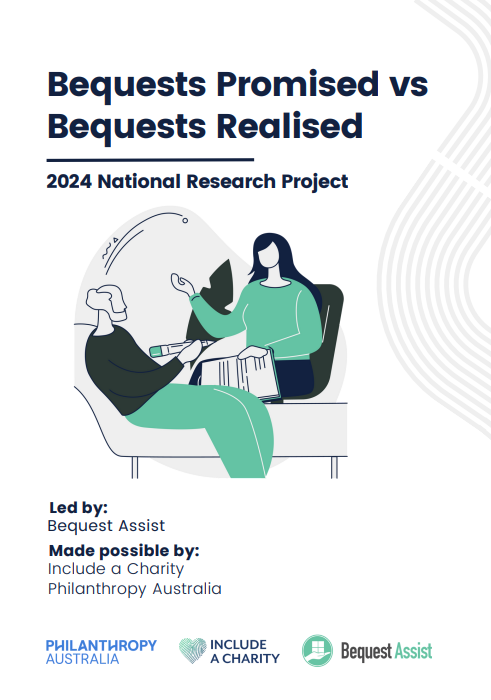 Bequests Promised vs Bequests Realised

2024 National Research Project

Led by:
Bequest Assist

Made possible by:
Include a Charity
Philanthropy Australia

PHILANTHROPY AUSTRALIA

INCLUDE A CHARITY

Bequest Assist